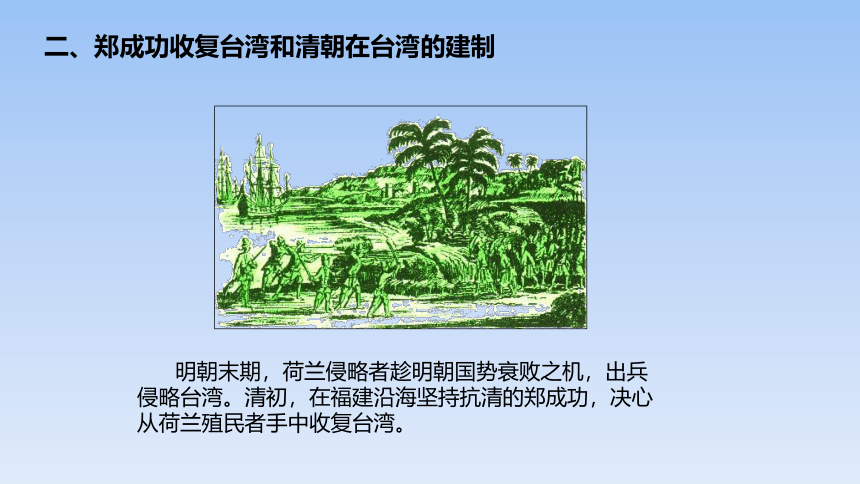 二、郑成功收复台湾和清朝在台湾的建制

明朝末期，荷兰侵略者趁明朝国势衰败之机，出兵侵略台湾。清初，在福建沿海坚持抗清的郑成功，决心从荷兰殖民者手中收复台湾。